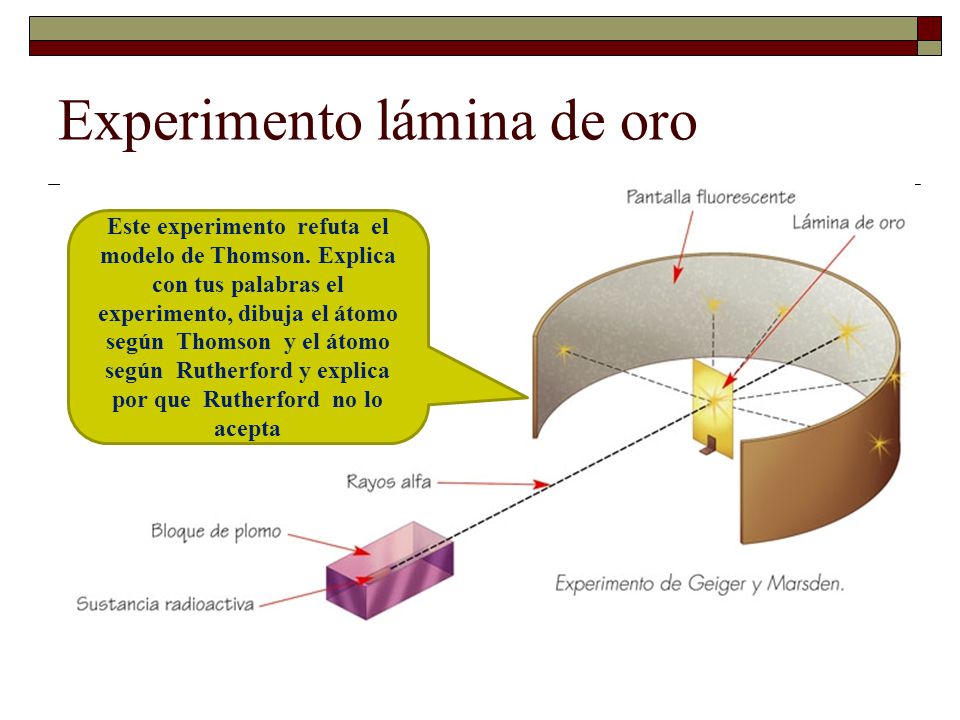 Experimento lámina de oro

Este experimento refuta el modelo de Thomson. Explica con tus palabras el experimento, dibuja el átomo según Thomson y el átomo según Rutherford y explica por que Rutherford no lo acepta

Pantalla fluorescente

Lámina de oro

Rayos alfa

Bloque de plomo

Sustancia radioactiva

Experimento de Geiger y Marsden.